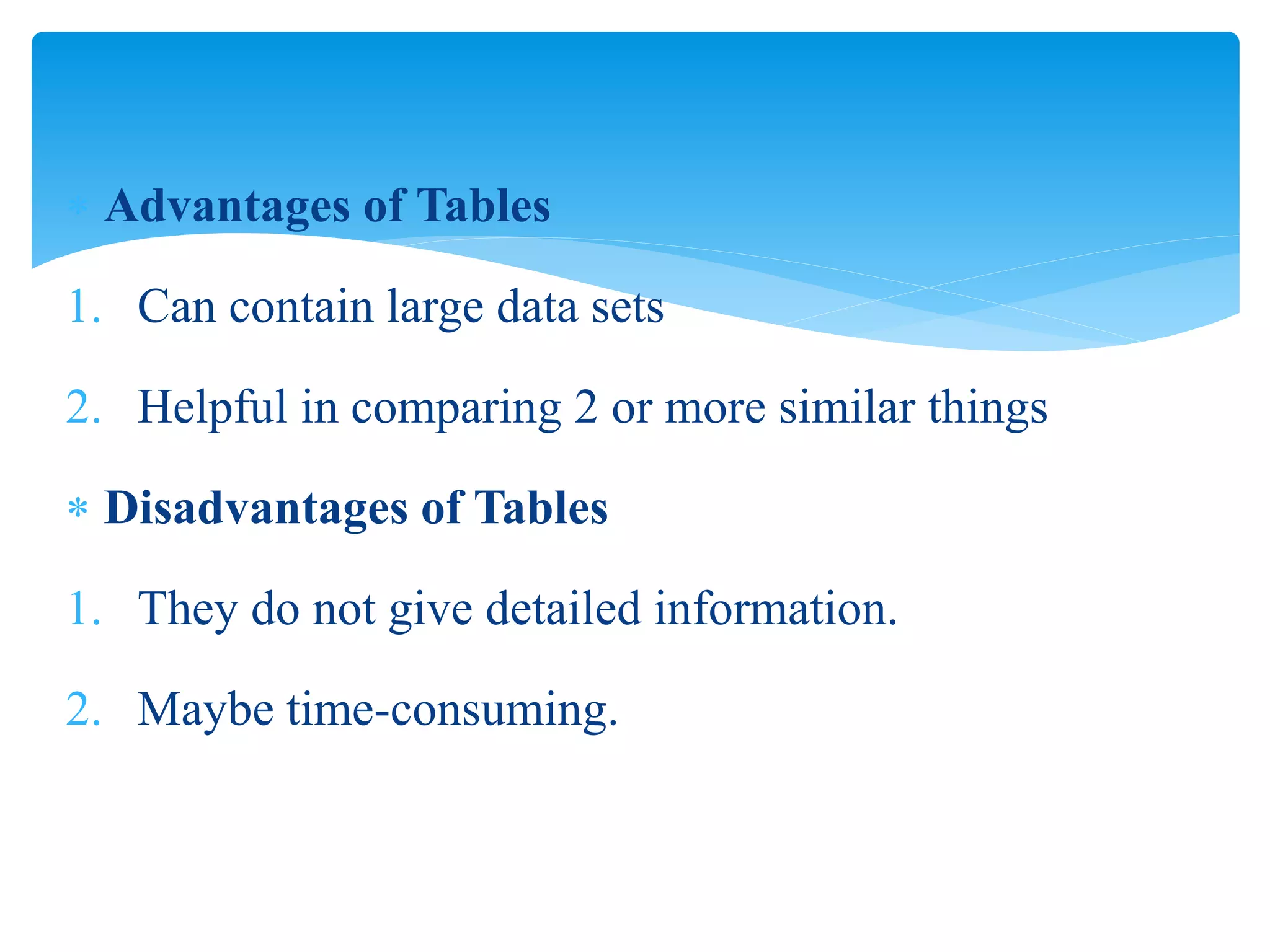 * Advantages of Tables

1. Can contain large data sets

2. Helpful in comparing 2 or more similar things

* Disadvantages of Tables

1. They do not give detailed information.

2. Maybe time-consuming.